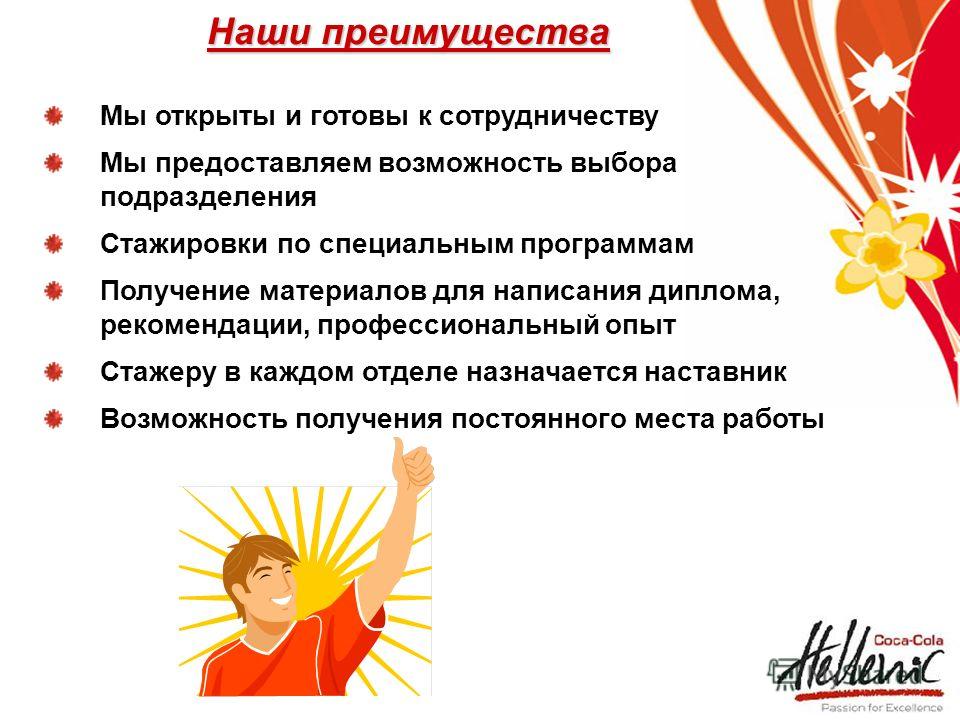 Наши преимущества

Мы открыты и готовы к сотрудничеству

Мы предоставляем возможность выбора подразделения

Стажировки по специальным программам

Получение материалов для написания диплома, рекомендации, профессиональный опыт

Стажеру в каждом отделе назначается наставник

Возможность получения постоянного места работы

Coca-Cola Hellenic
Passion for Excellence